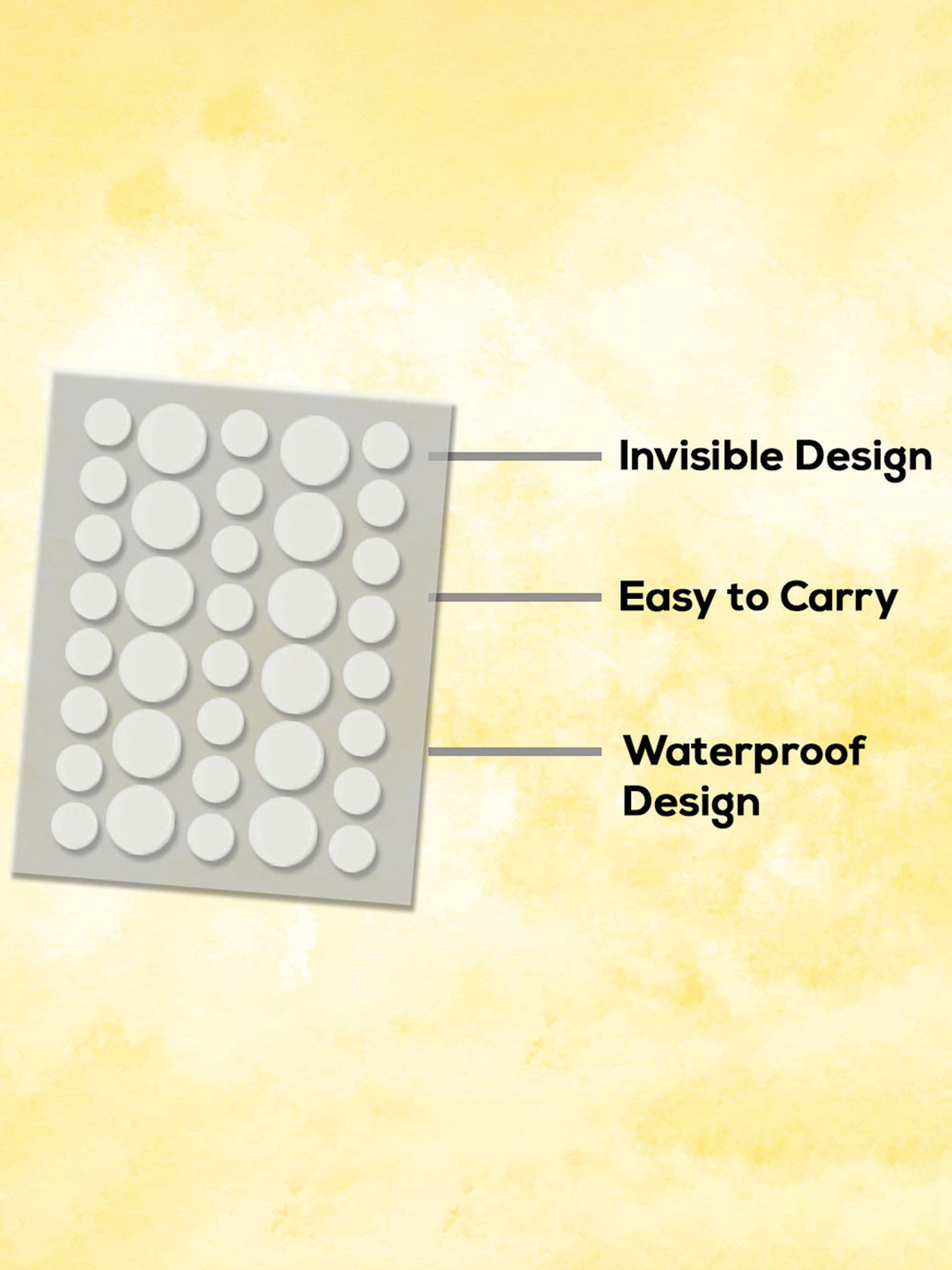 Invisible Design

Easy to Carry

Waterproof Design